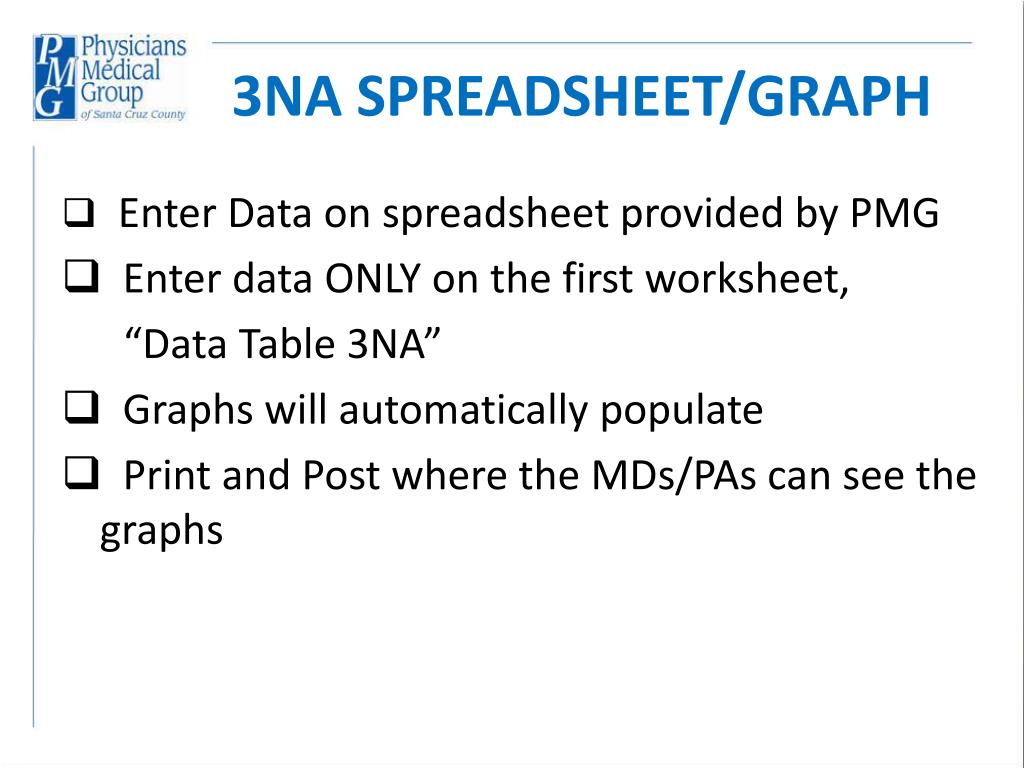 PMG Physicians Medical Group of Santa Cruz County

3NA SPREADSHEET/GRAPH

❑ Enter Data on spreadsheet provided by PMG

❑ Enter data ONLY on the first worksheet, “Data Table 3NA”

❑ Graphs will automatically populate

❑ Print and Post where the MDs/PAs can see the graphs